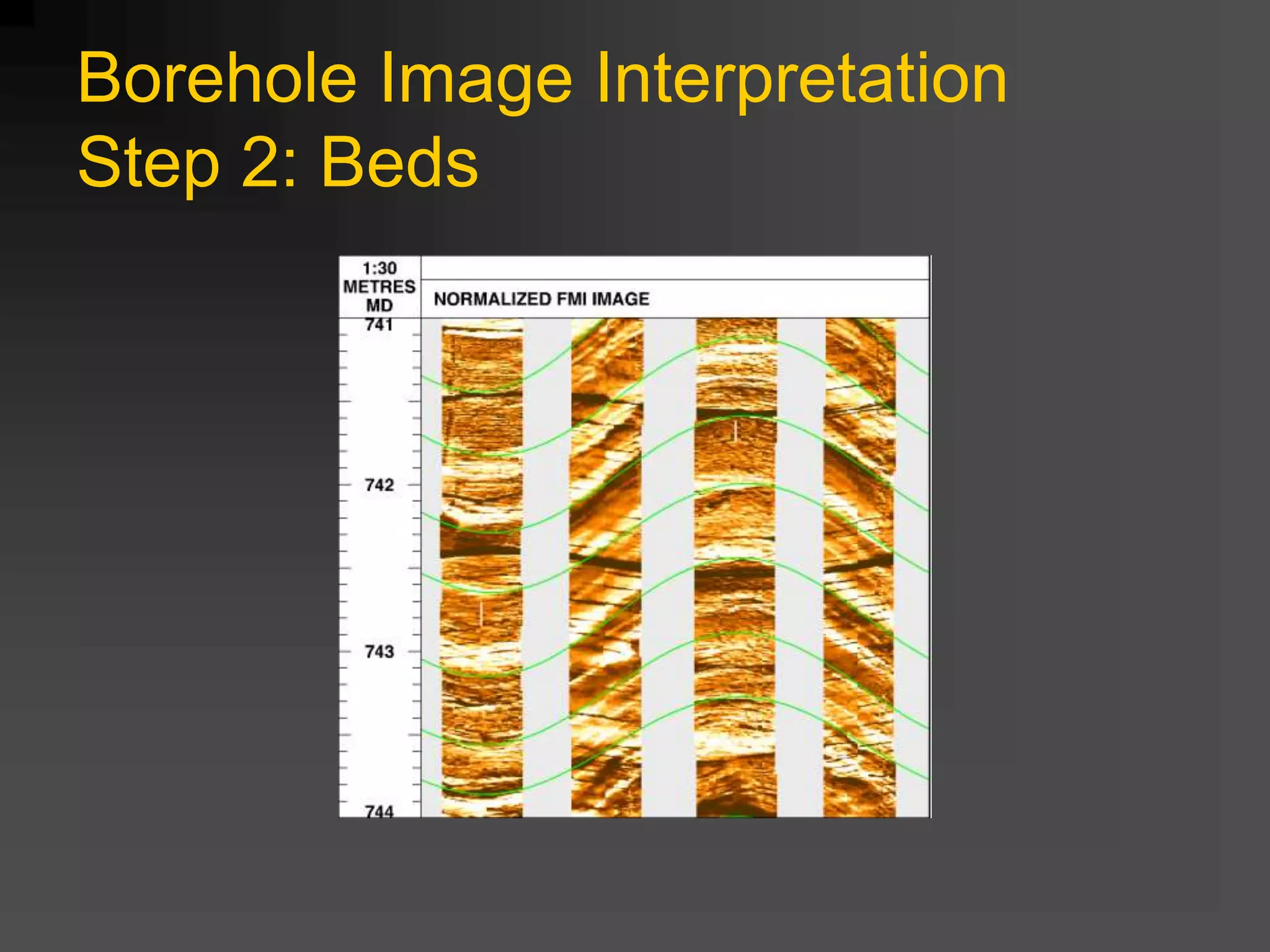 Borehole Image Interpretation
Step 2: Beds

1:30
METRES
MD

NORMALIZED FMI IMAGE

741
742
743
744